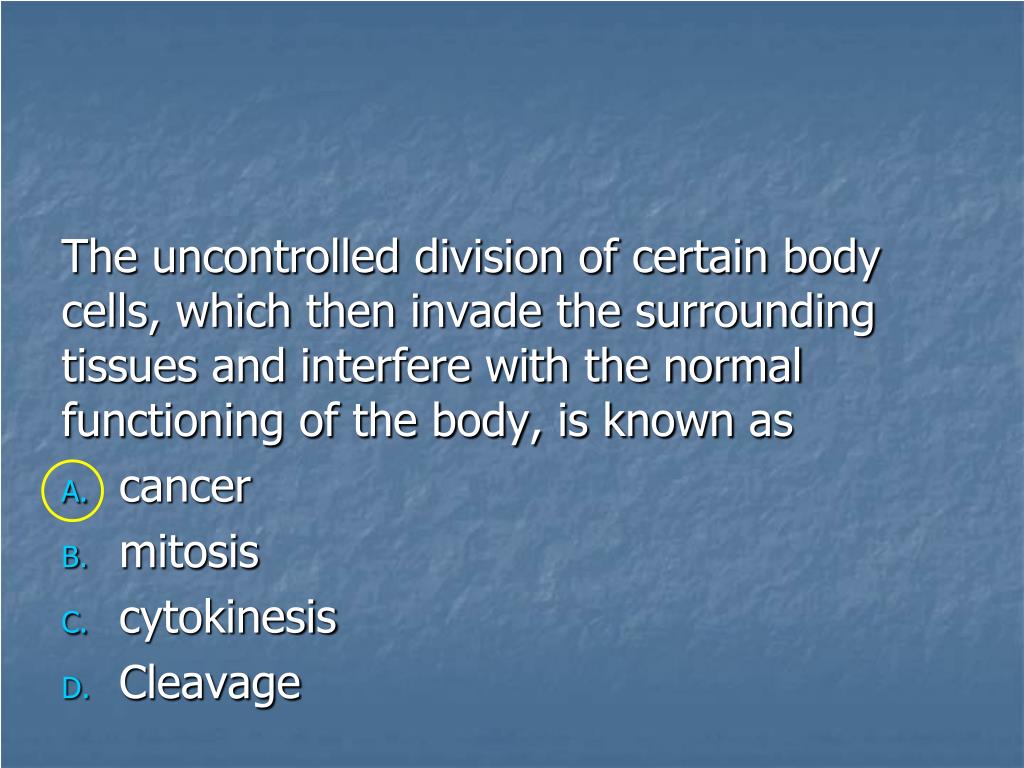 The uncontrolled division of certain body cells, which then invade the surrounding tissues and interfere with the normal functioning of the body, is known as

A. cancer
B. mitosis
C. cytokinesis
D. Cleavage